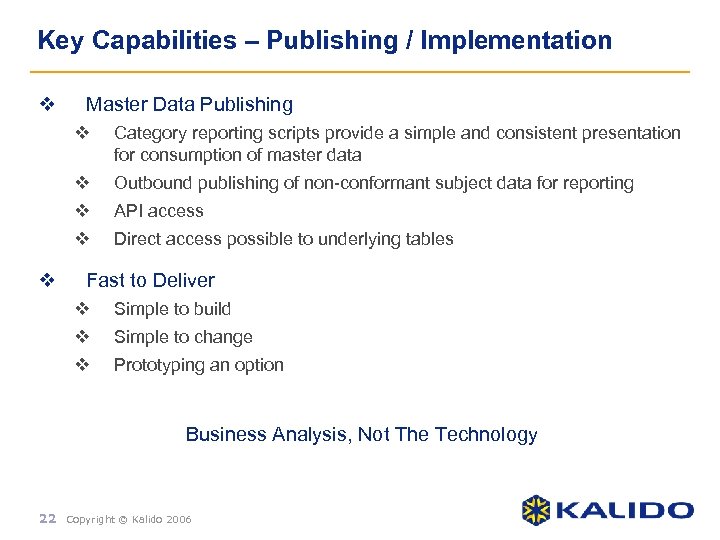 Key Capabilities – Publishing / Implementation

❖ Master Data Publishing

❖ Category reporting scripts provide a simple and consistent presentation for consumption of master data

❖ Outbound publishing of non-conformant subject data for reporting

❖ API access

❖ Direct access possible to underlying tables

❖ Fast to Deliver

❖ Simple to build

❖ Simple to change

❖ Prototyping an option

Business Analysis, Not The Technology

22 Copyright © Kalido 2006

KALIDO